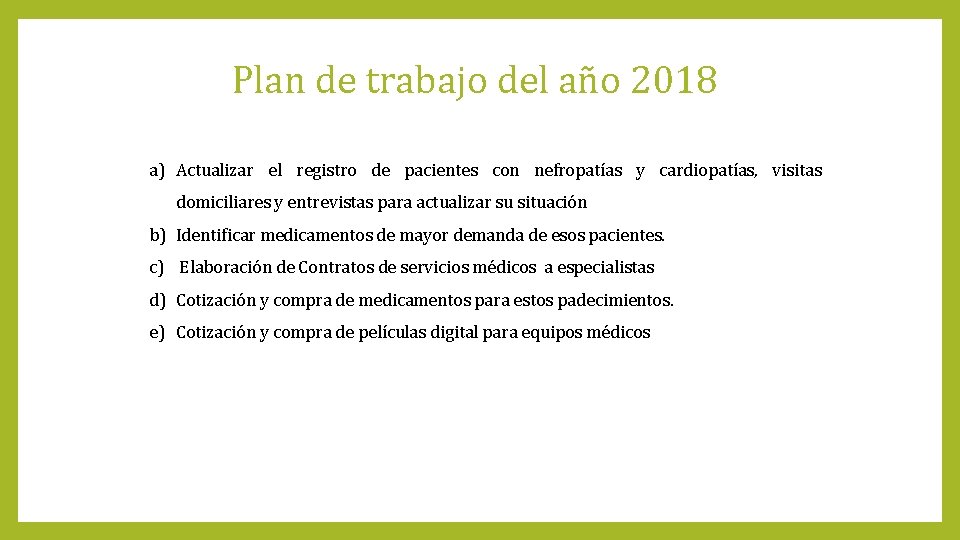 Plan de trabajo del año 2018

a) Actualizar el registro de pacientes con nefropatías y cardiopatías, visitas domiciliares y entrevistas para actualizar su situación

b) Identificar medicamentos de mayor demanda de esos pacientes.

c) Elaboración de Contratos de servicios médicos a especialistas

d) Cotización y compra de medicamentos para estos padecimientos.

e) Cotización y compra de películas digital para equipos médicos